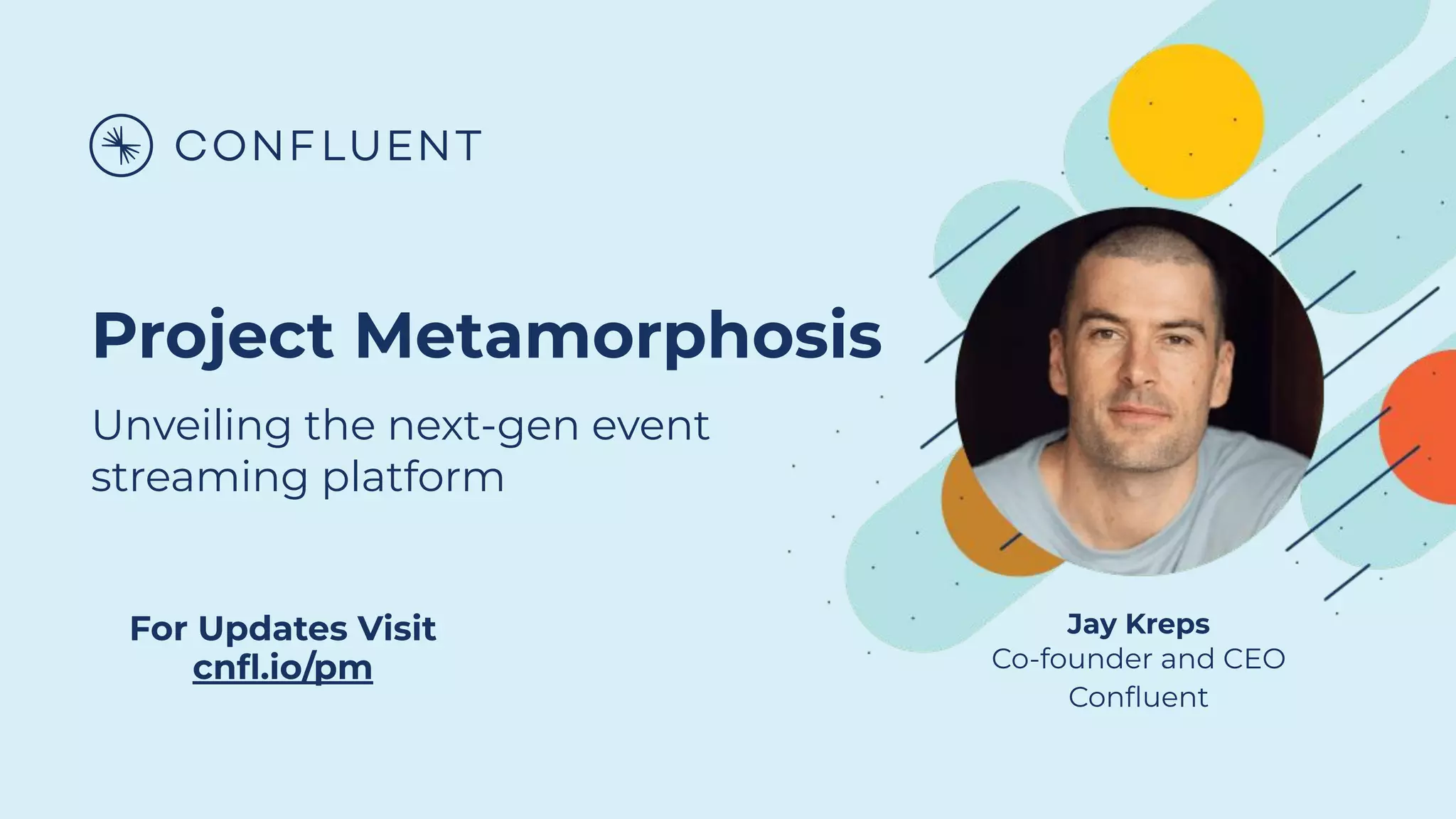 CONFLUENT

Project Metamorphosis

Unveiling the next-gen event streaming platform

For Updates Visit
cnfl.io/pm

Jay Kreps
Co-founder and CEO
Confluent